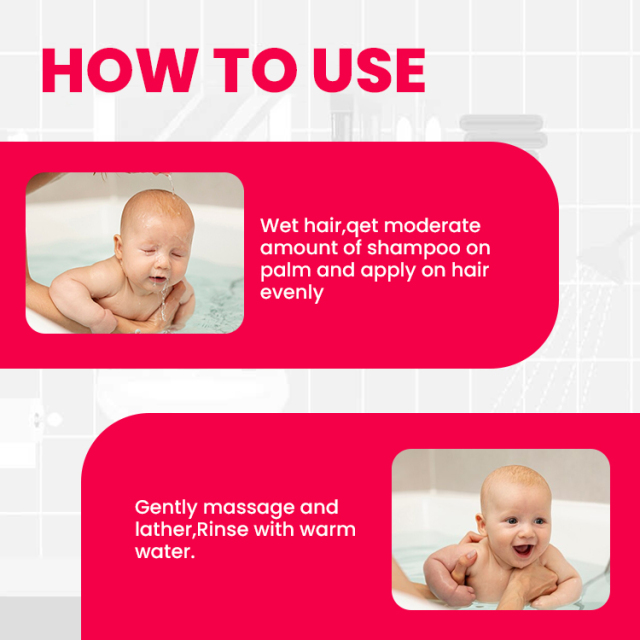 HOW TO USE

Wet hair,qet moderate amount of shampoo on palm and apply on hair evenly

Gently massage and lather,Rinse with warm water.